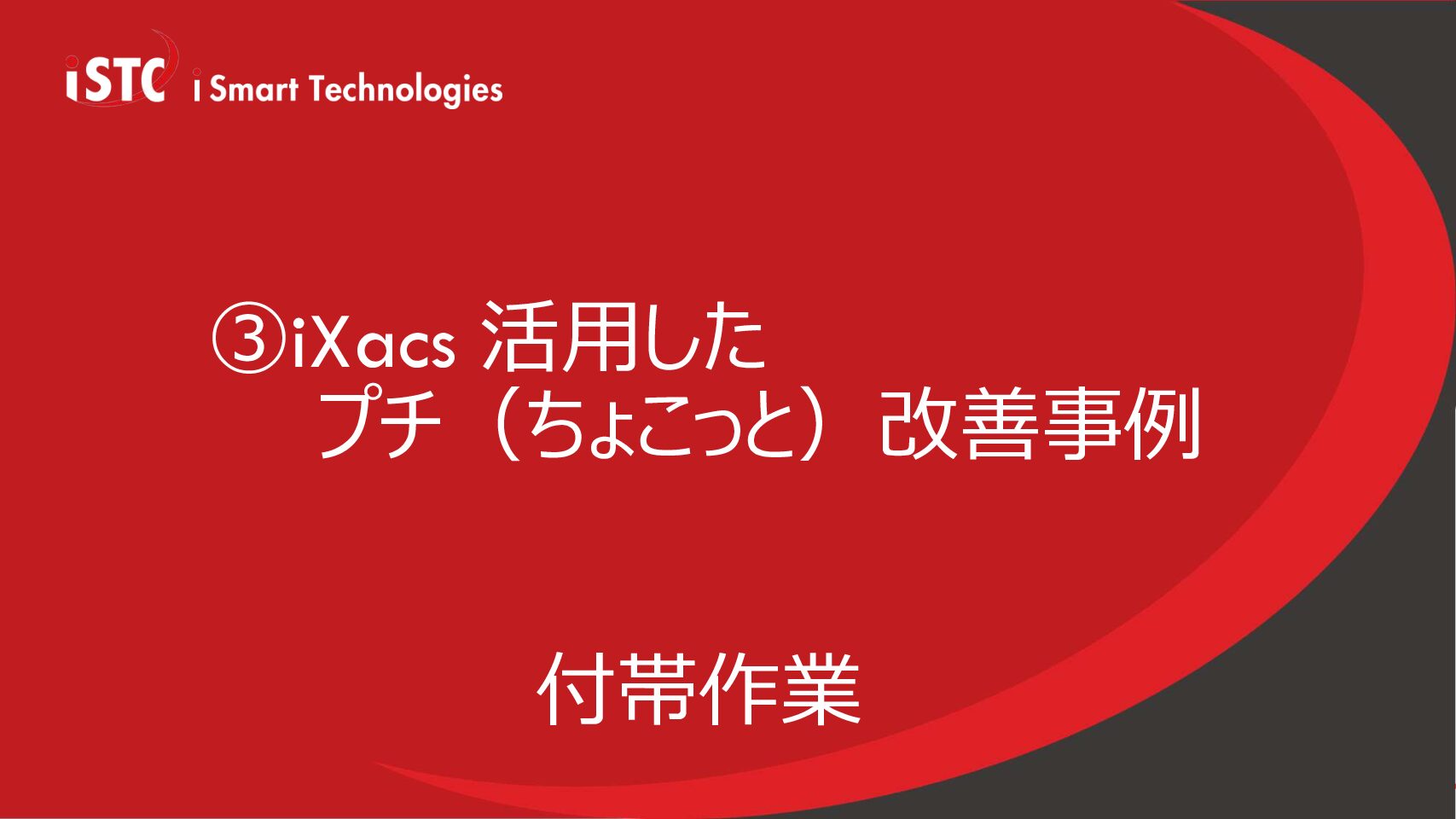 iSTC i Smart Technologies

③iXacs 活用した
プチ（ちょこっと）改善事例

付帯作業